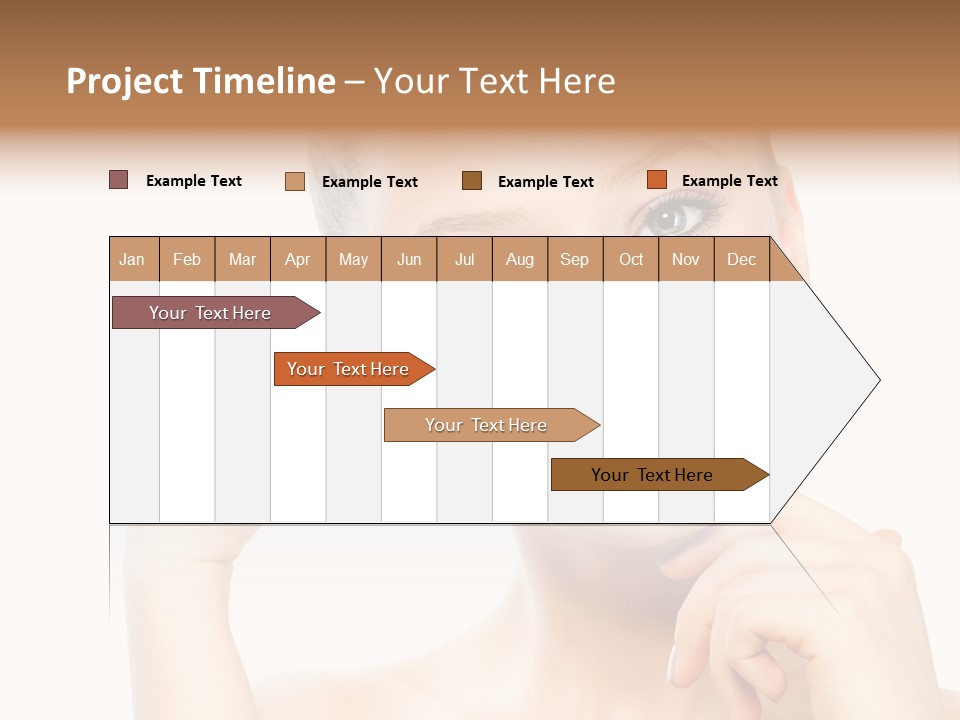 Project Timeline – Your Text Here

Example Text Example Text Example Text Example Text

| Jan | Feb | Mar | Apr | May | Jun | Jul | Aug | Sep | Oct | Nov | Dec |
|---|---|---|---|---|---|---|---|---|---|---|---|

Your Text Here

Your Text Here

Your Text Here

Your Text Here